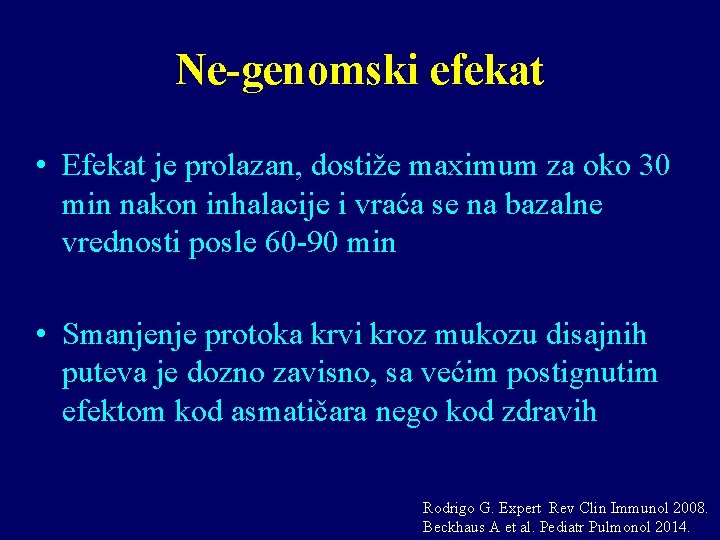 Ne-genomski efekat

• Efekat je prolazan, dostiže maximum za oko 30 min nakon inhalacije i vraća se na bazalne vrednosti posle 60-90 min

• Smanjenje protoka krvi kroz mukozu disajnih puteva je dozno zavisno, sa većim postignutim efektom kod asmatičara nego kod zdravih

Rodrigo G. Expert Rev Clin Immunol 2008.
Beckhaus A et al. Pediatr Pulmonol 2014.